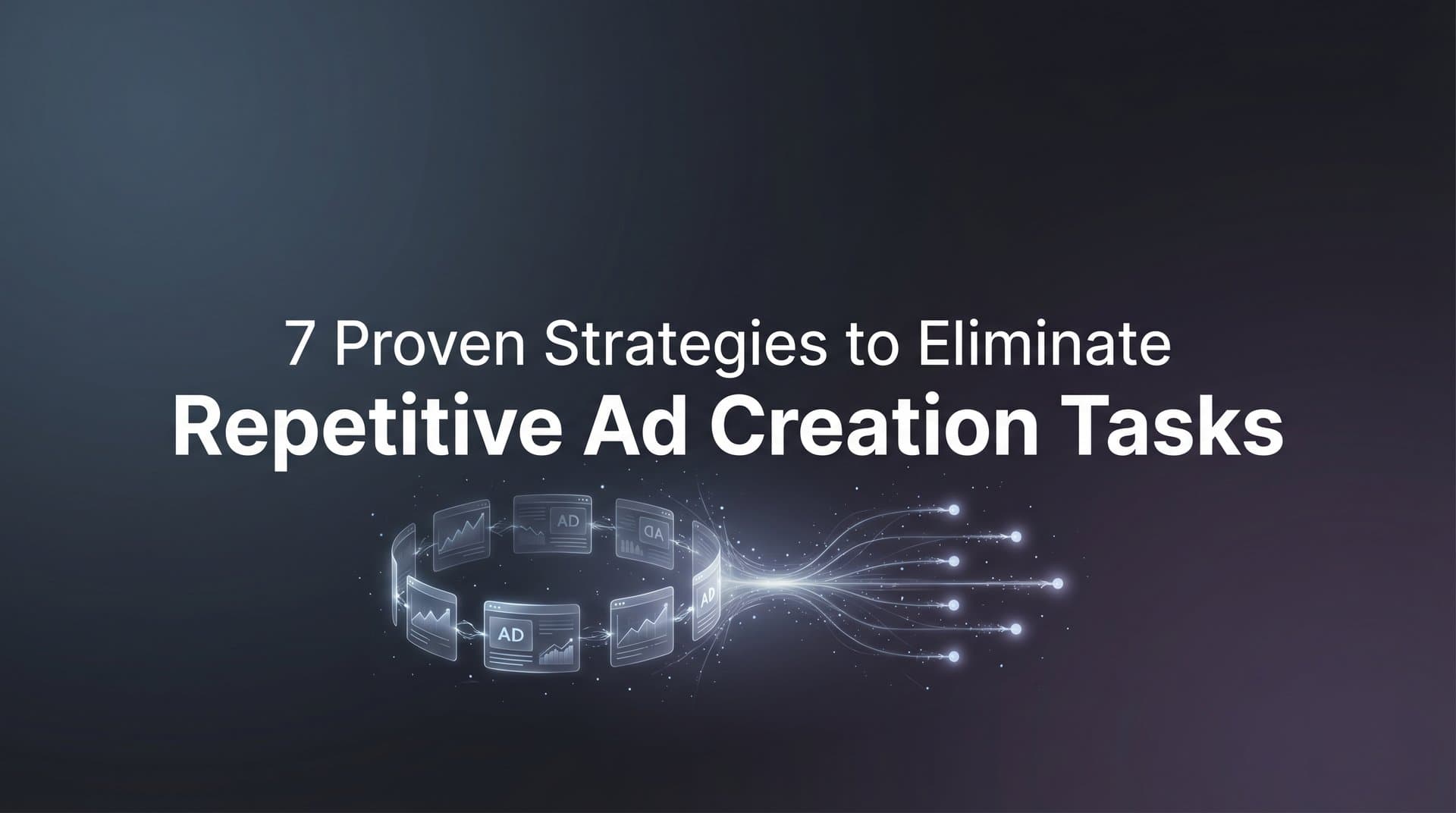 7 Proven Strategies to Eliminate
Repetitive Ad Creation Tasks

AD

AD

AD

AD